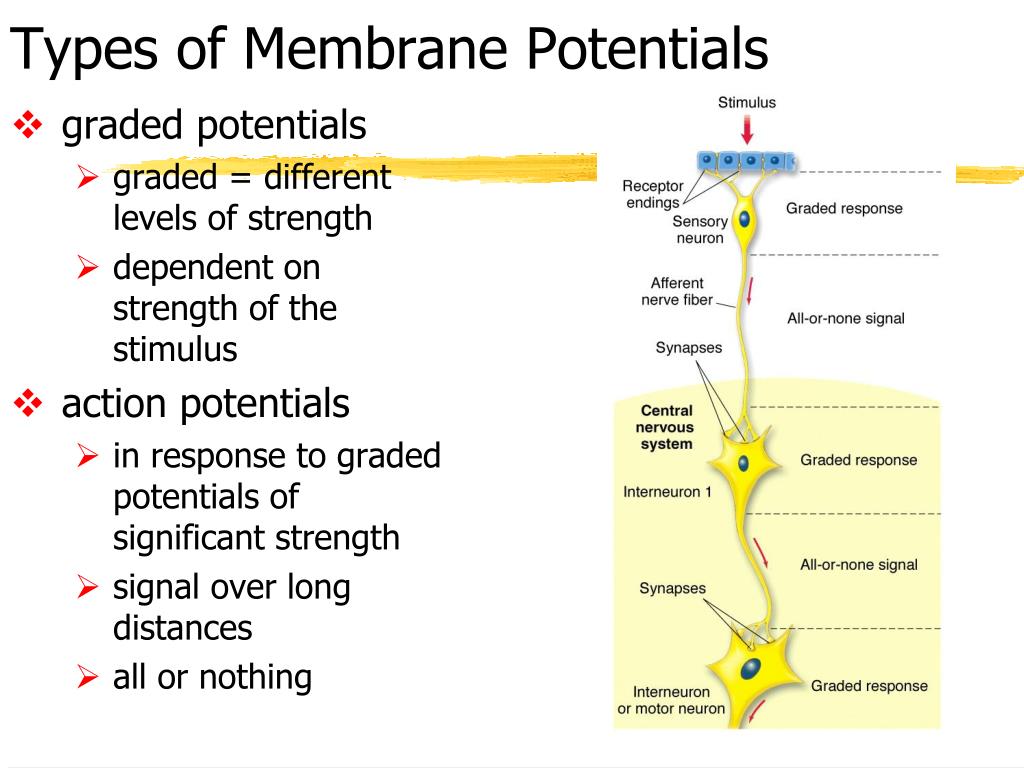 Types of Membrane Potentials

❖ graded potentials
➢ graded = different levels of strength
➢ dependent on strength of the stimulus

❖ action potentials
➢ in response to graded potentials of significant strength
➢ signal over long distances
➢ all or nothing

Stimulus
Receptor endings
Sensory neuron
Graded response
Afferent nerve fiber
All-or-none signal
Synapses
Central nervous system
Graded response
Interneuron 1
All-or-none signal
Synapses
Interneuron or motor neuron
Graded response